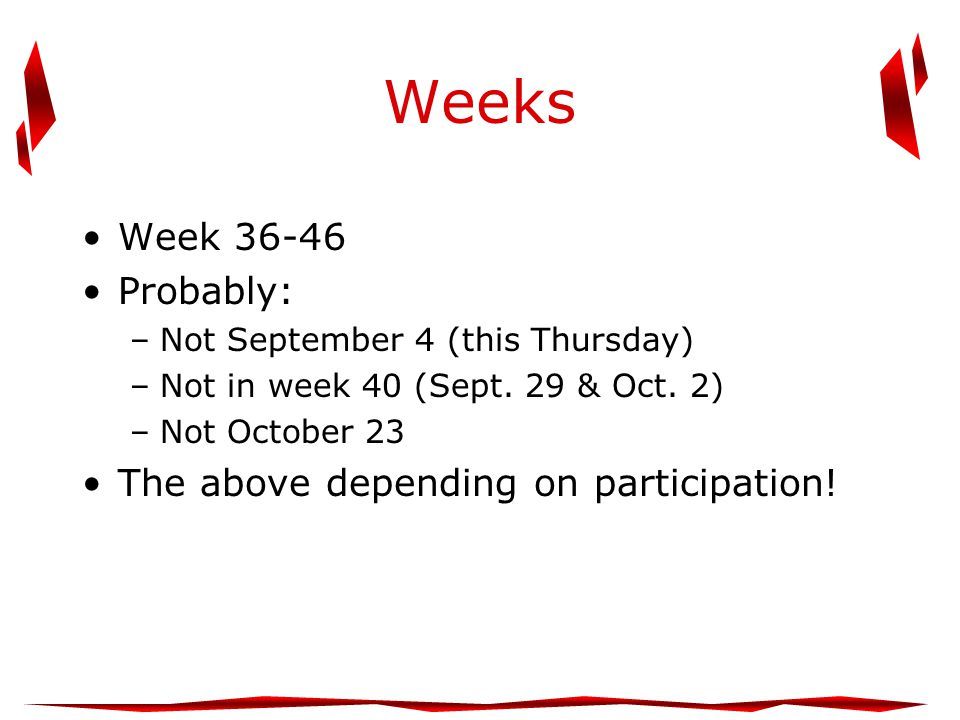 Weeks

• Week 36-46
• Probably:
  – Not September 4 (this Thursday)
  – Not in week 40 (Sept. 29 & Oct. 2)
  – Not October 23
• The above depending on participation!